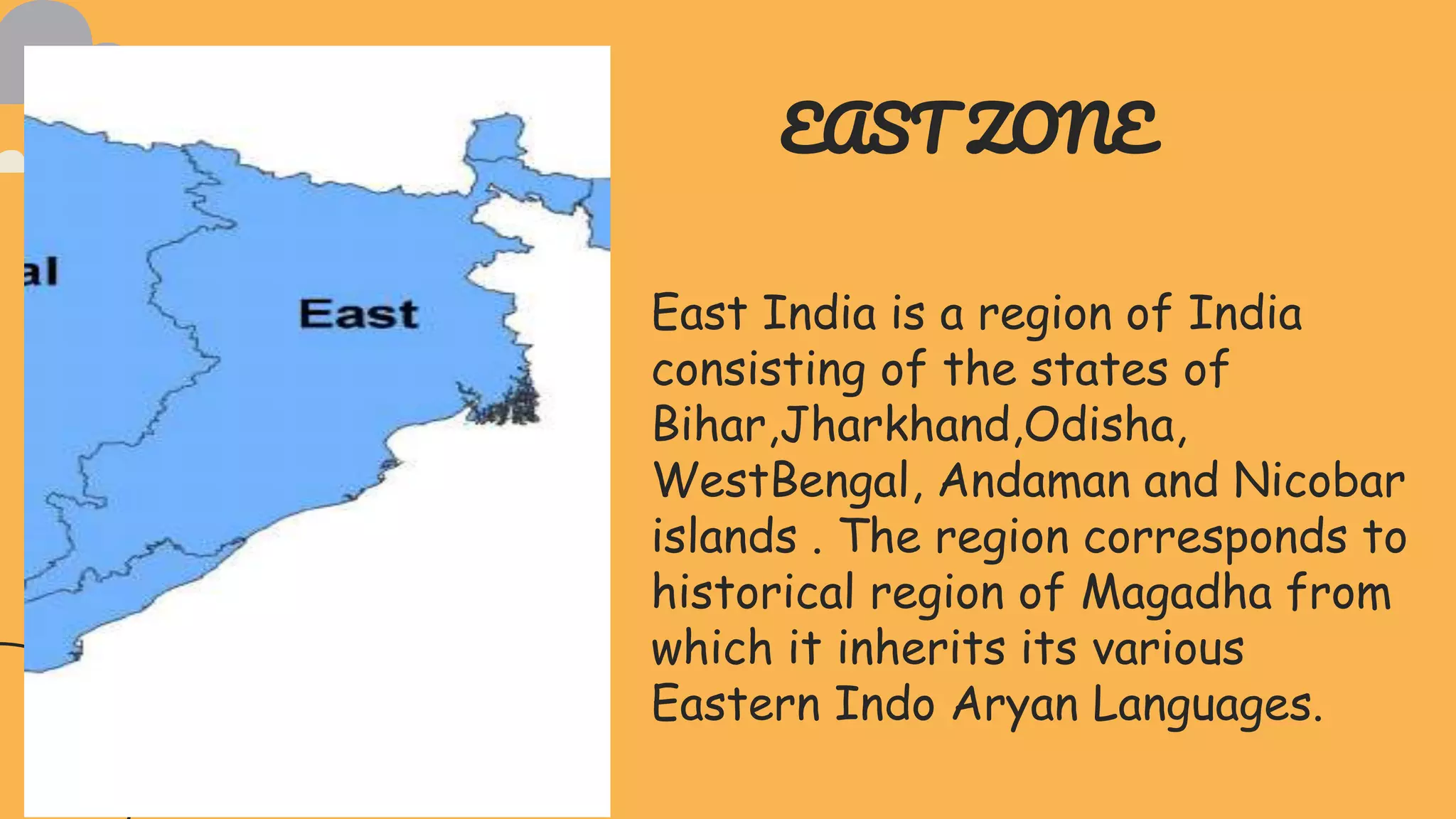 al

East

EAST ZONE

East India is a region of India consisting of the states of Bihar,Jharkhand,Odisha, WestBengal, Andaman and Nicobar islands . The region corresponds to historical region of Magadha from which it inherits its various Eastern Indo Aryan Languages.